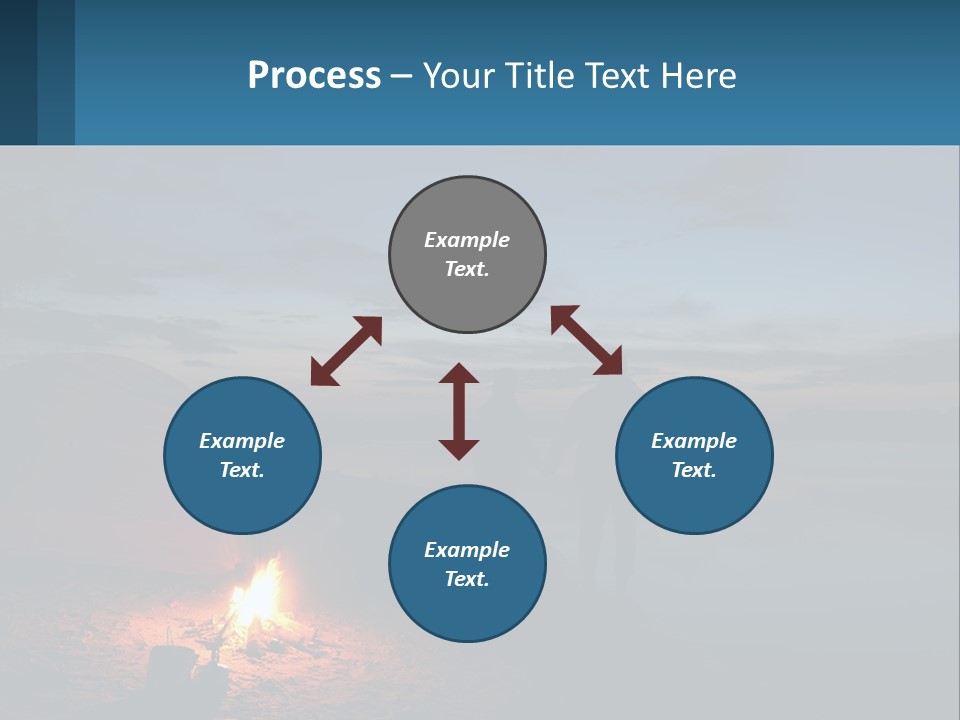 Process – Your Title Text Here

Example Text.

Example Text.

Example Text.

Example Text.